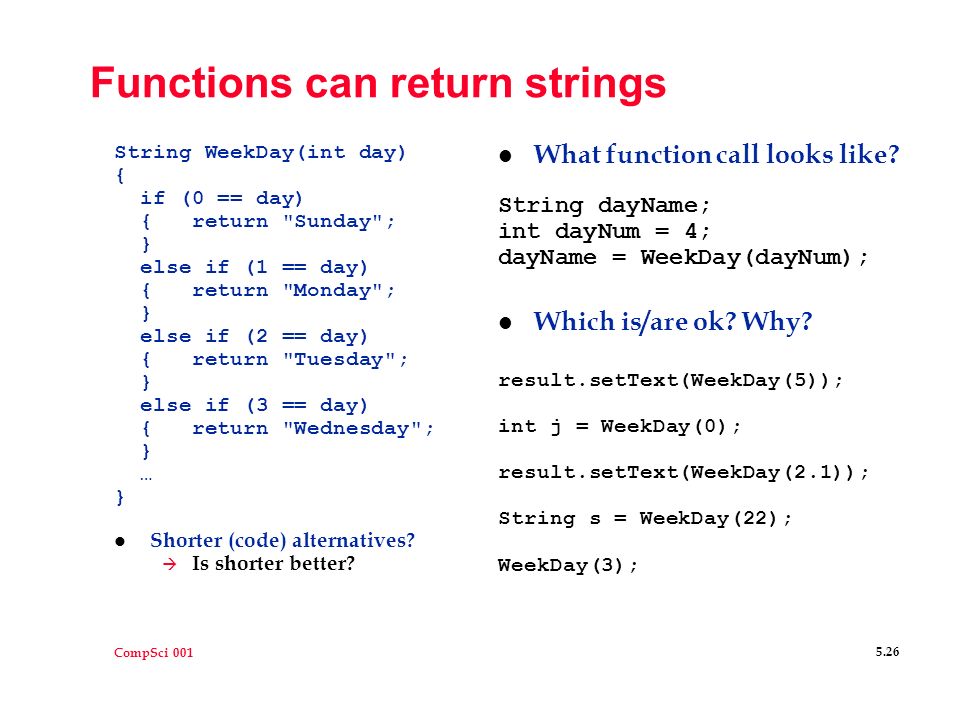 Functions can return strings

String WeekDay(int day)
{
  if (0 == day)
  {   return "Sunday";
  }
  else if (1 == day)
  {   return "Monday";
  }
  else if (2 == day)
  {   return "Tuesday";
  }
  else if (3 == day)
  {   return "Wednesday";
  }
  …
}

● Shorter (code) alternatives?
→ Is shorter better?

● What function call looks like?

String dayName;
int dayNum = 4;
dayName = WeekDay(dayNum);

● Which is/are ok? Why?

result.setText(WeekDay(5));

int j = WeekDay(0);

result.setText(WeekDay(2.1));

String s = WeekDay(22);

WeekDay(3);

CompSci 001

5.26